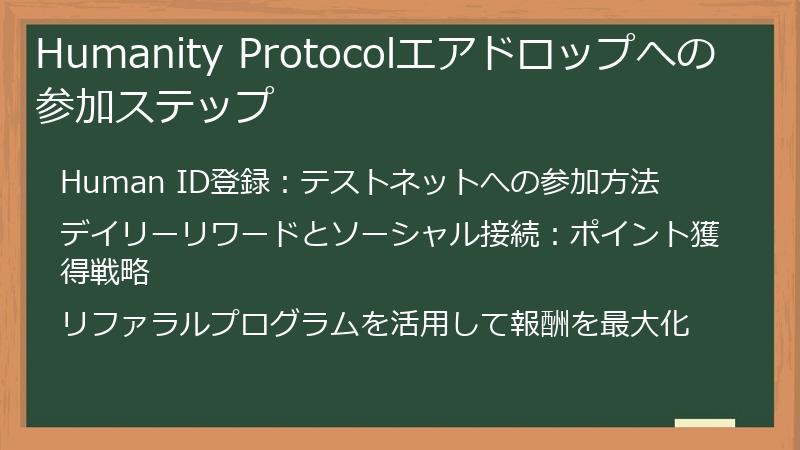 Humanity Protocolエアドロップへの参加ステップ

Human ID登録：テストネットへの参加方法

デイリーリワードとソーシャル接続：ポイント獲得戦略

リファラルプログラムを活用して報酬を最大化